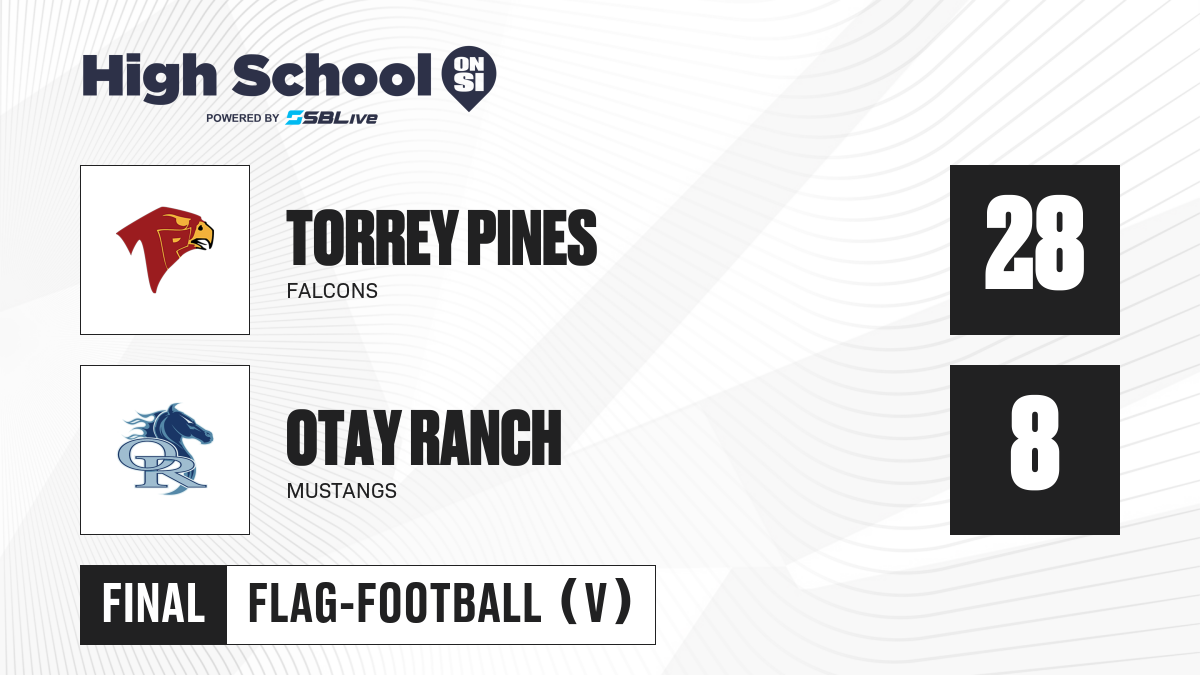 High School ON SI
POWERED BY SBLive

TORREY PINES
FALCONS
28

OR

OTAY RANCH
MUSTANGS
8

FINAL FLAG-FOOTBALL (V)